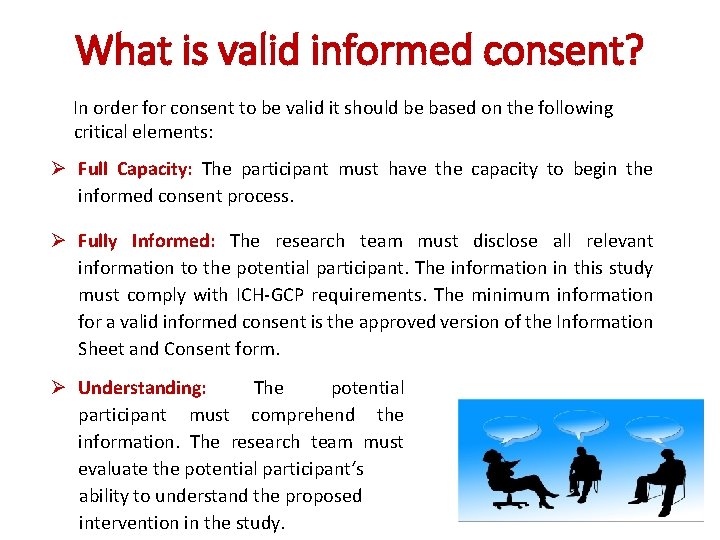 What is valid informed consent?

In order for consent to be valid it should be based on the following critical elements:

➢ Full Capacity: The participant must have the capacity to begin the informed consent process.

➢ Fully Informed: The research team must disclose all relevant information to the potential participant. The information in this study must comply with ICH-GCP requirements. The minimum information for a valid informed consent is the approved version of the Information Sheet and Consent form.

➢ Understanding: The potential participant must comprehend the information. The research team must evaluate the potential participant's ability to understand the proposed intervention in the study.